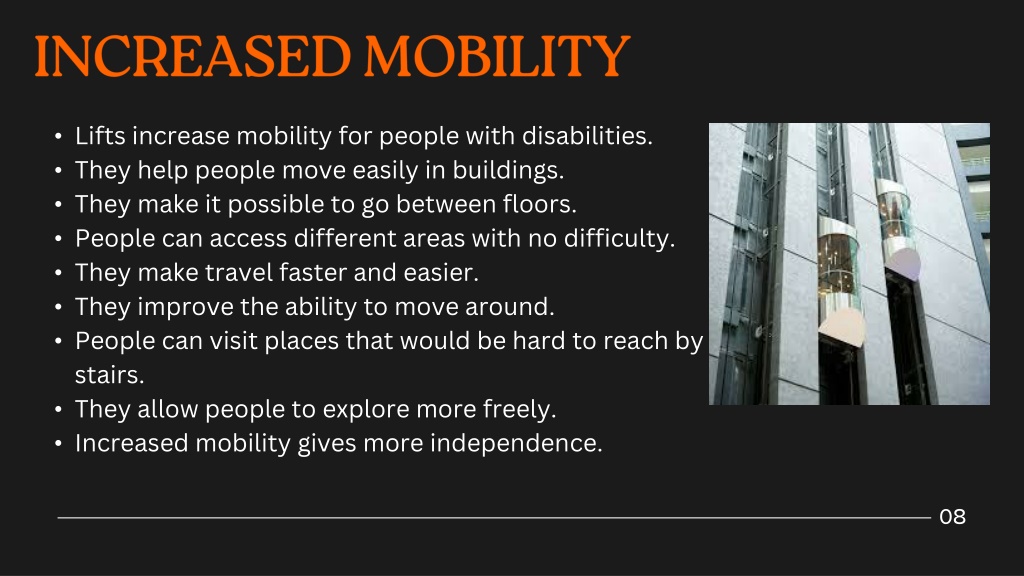 INCREASED MOBILITY

• Lifts increase mobility for people with disabilities.
• They help people move easily in buildings.
• They make it possible to go between floors.
• People can access different areas with no difficulty.
• They make travel faster and easier.
• They improve the ability to move around.
• People can visit places that would be hard to reach by stairs.
• They allow people to explore more freely.
• Increased mobility gives more independence.

08